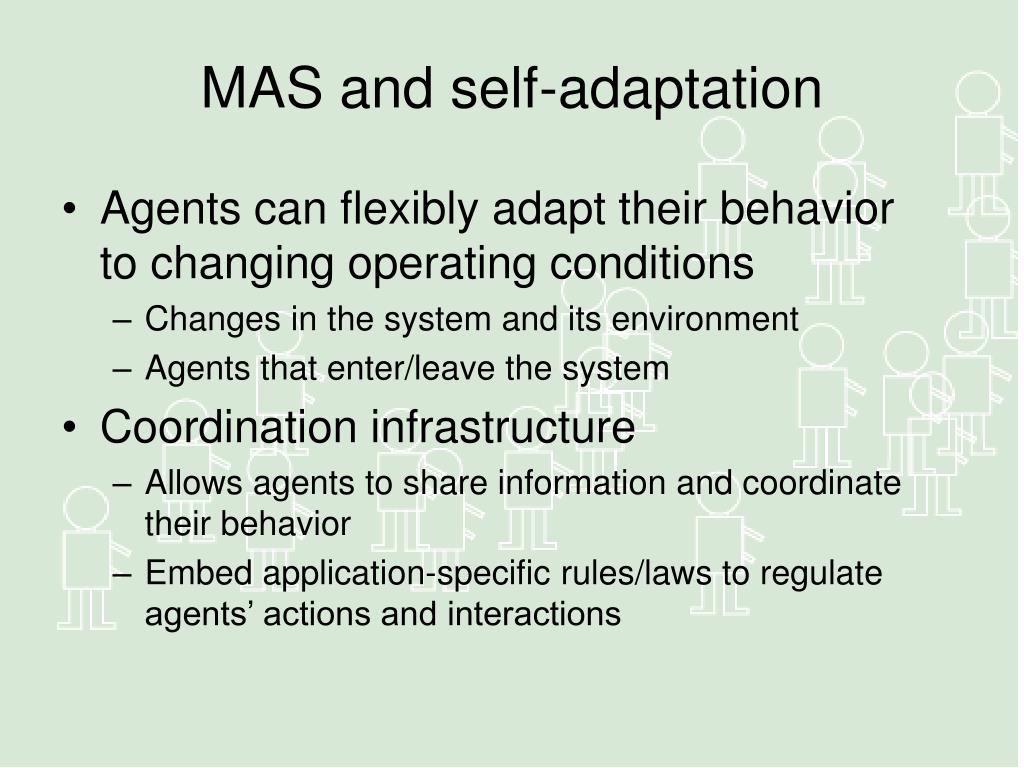 MAS and self-adaptation

• Agents can flexibly adapt their behavior to changing operating conditions
– Changes in the system and its environment
– Agents that enter/leave the system
• Coordination infrastructure
– Allows agents to share information and coordinate their behavior
– Embed application-specific rules/laws to regulate agents’ actions and interactions